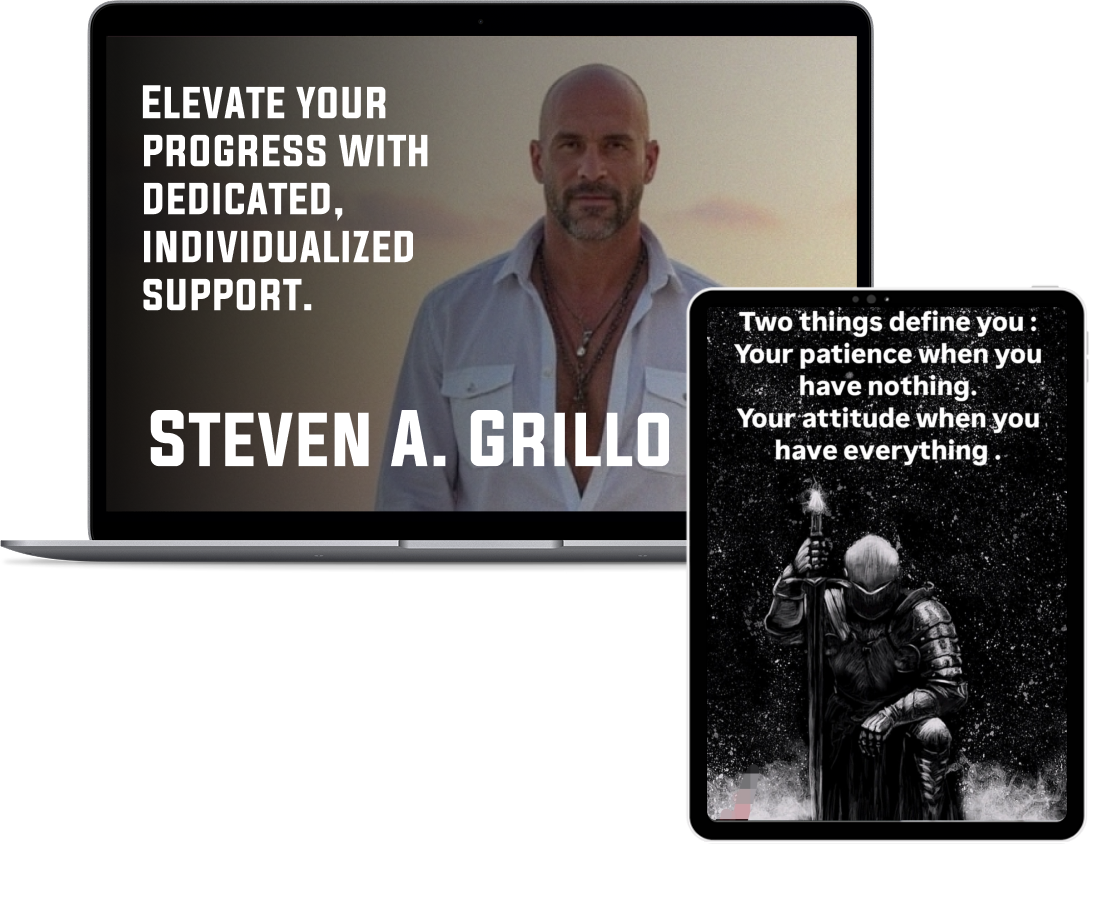 ELEVATE YOUR PROGRESS WITH DEDICATED, INDIVIDUALIZED SUPPORT.

STEVEN A. GRILLO

Two things define you :
Your patience when you have nothing.
Your attitude when you have everything .